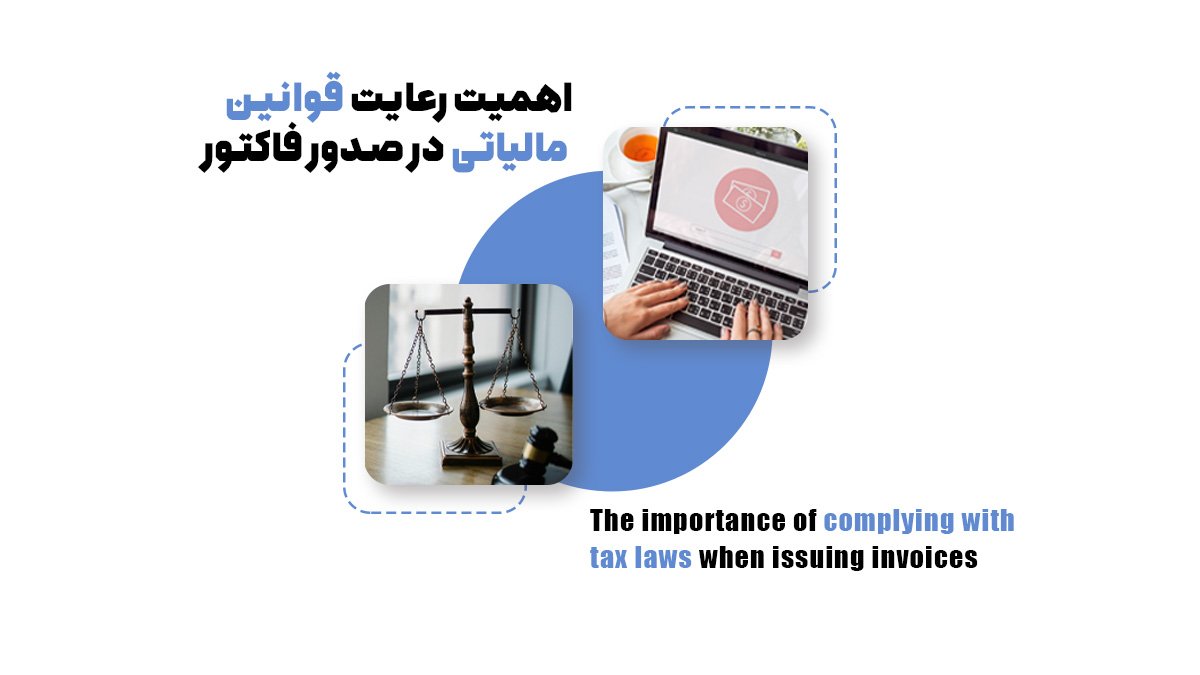 اهمیت رعایت قوانین مالیاتی در صدور فاکتور

The importance of complying with tax laws when issuing invoices